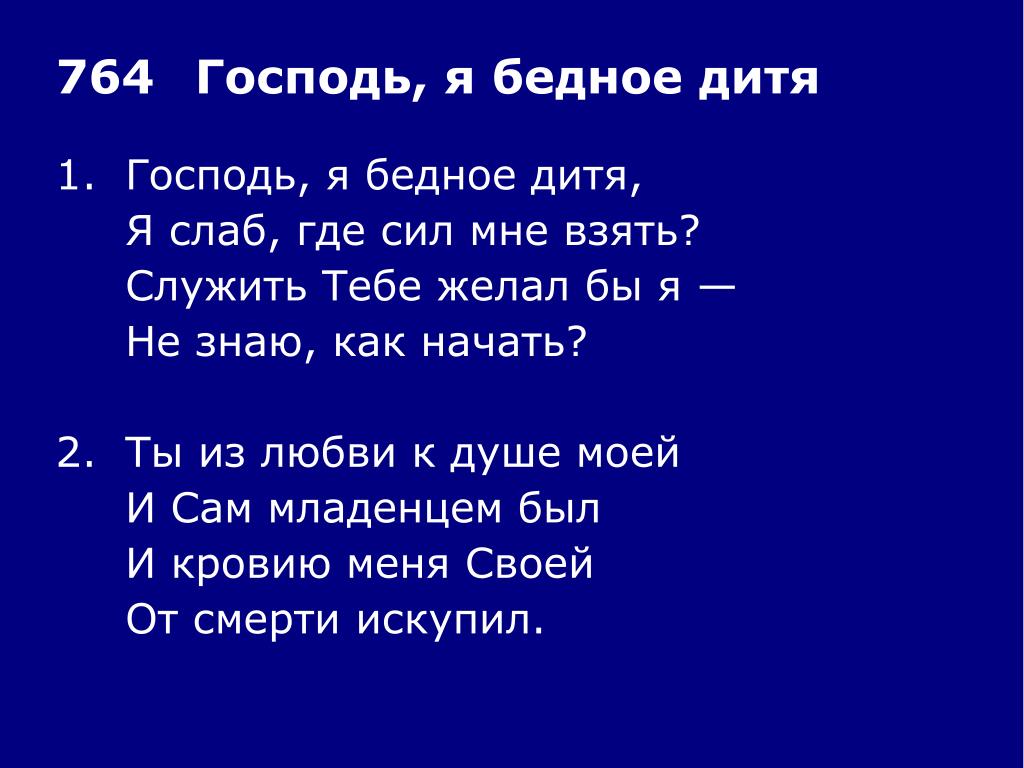 764 Господь, я бедное дитя

1. Господь, я бедное дитя,
Я слаб, где сил мне взять?
Служить Тебе желал бы я —
Не знаю, как начать?

2. Ты из любви к душе моей
И Сам младенцем был
И кровию меня Своей
От смерти искупил.